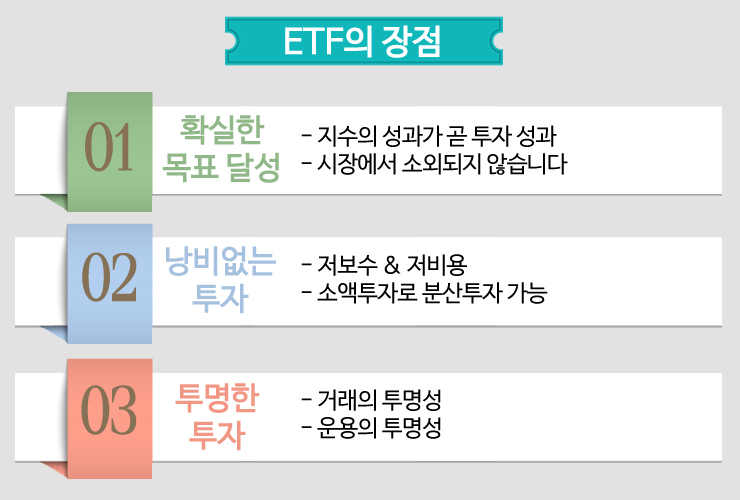 ETF의 장점

01
확실한 목표 달성
- 지수의 성과가 곧 투자 성과
- 시장에서 소외되지 않습니다

02
낭비없는 투자
- 저보수 & 저비용
- 소액투자로 분산투자 가능

03
투명한 투자
- 거래의 투명성
- 운용의 투명성